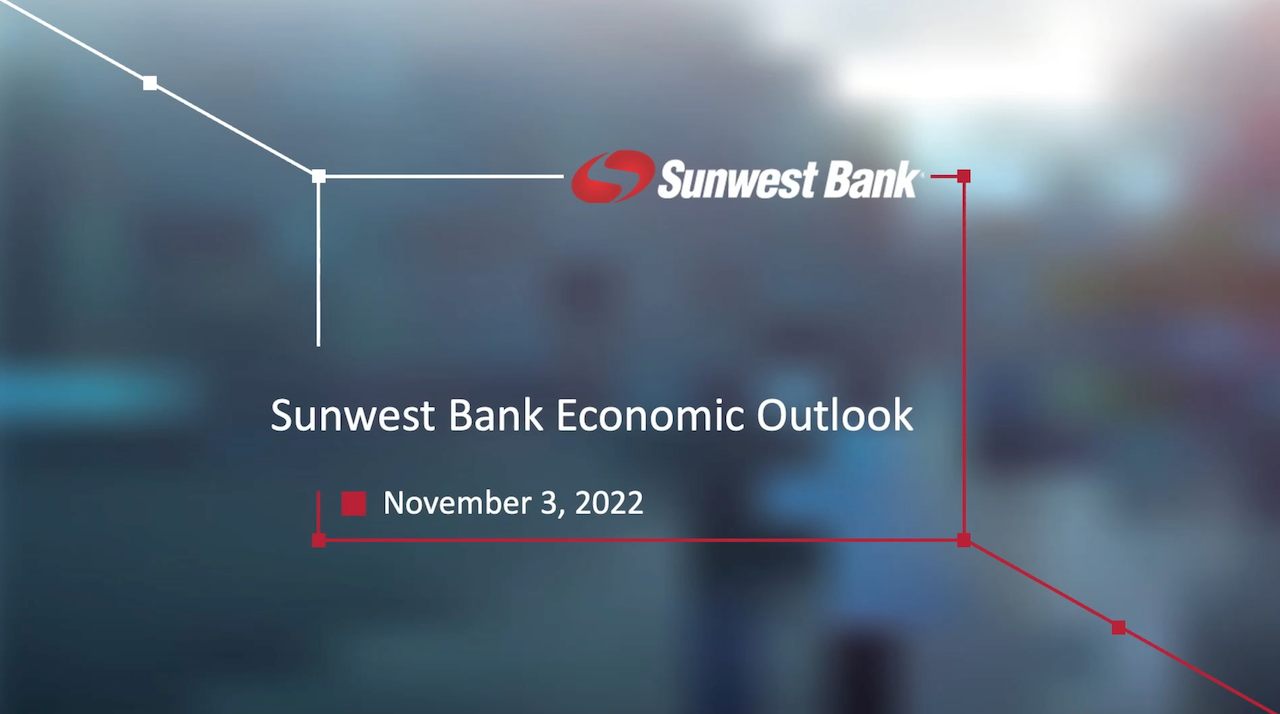 Sunwest Bank

Sunwest Bank Economic Outlook

November 3, 2022